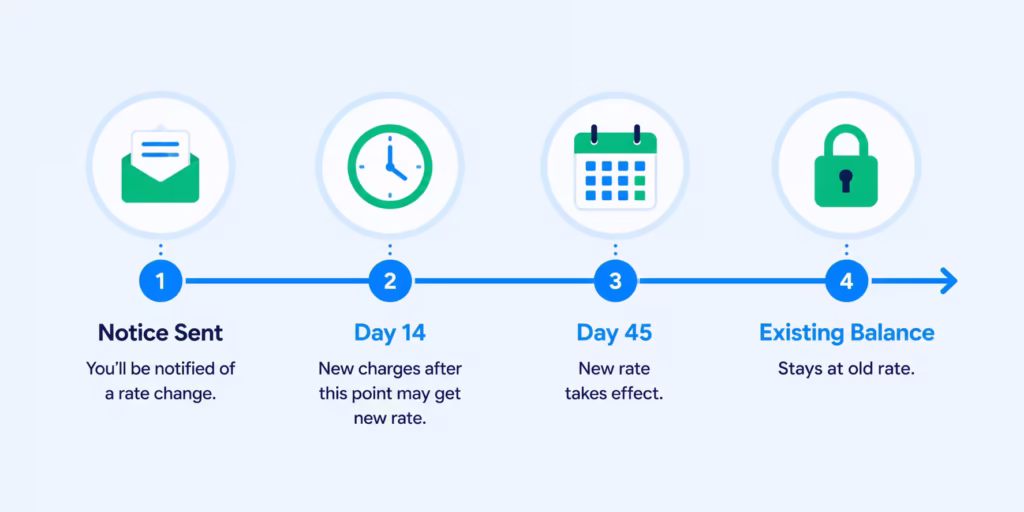 1

Notice Sent

You'll be notified of a rate change.

2

Day 14

New charges after this point may get new rate.

3

Day 45

New rate takes effect.

4

Existing Balance

Stays at old rate.